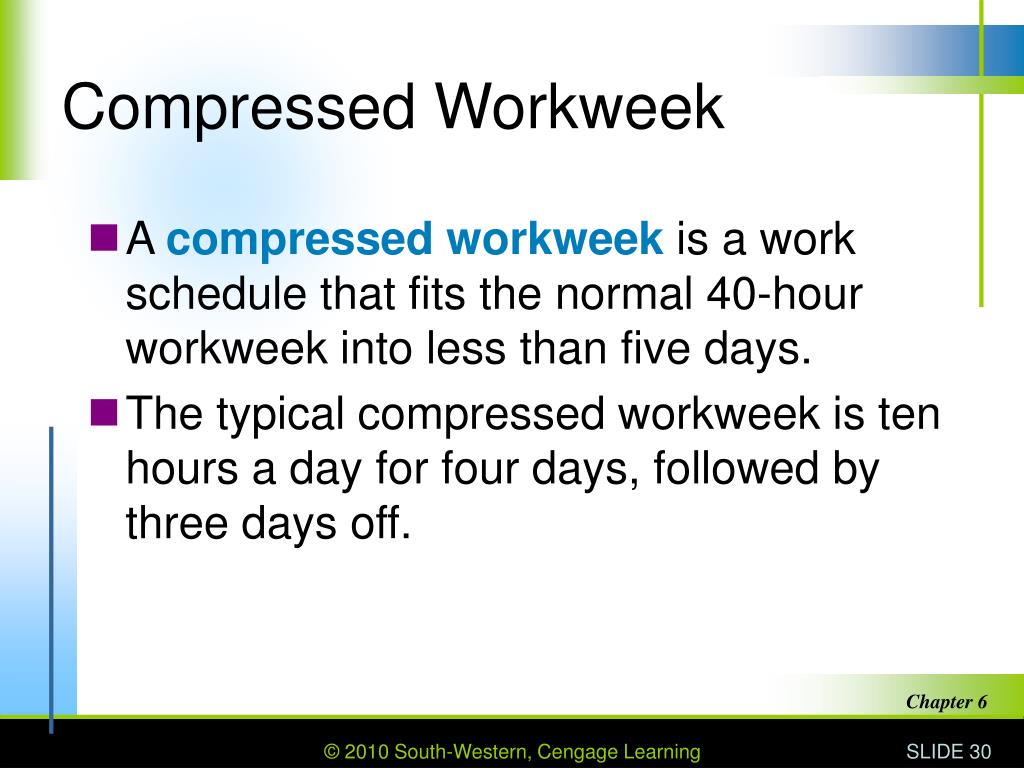 Compressed Workweek

A compressed workweek is a work schedule that fits the normal 40-hour workweek into less than five days.

The typical compressed workweek is ten hours a day for four days, followed by three days off.

Chapter 6

© 2010 South-Western, Cengage Learning

SLIDE 30